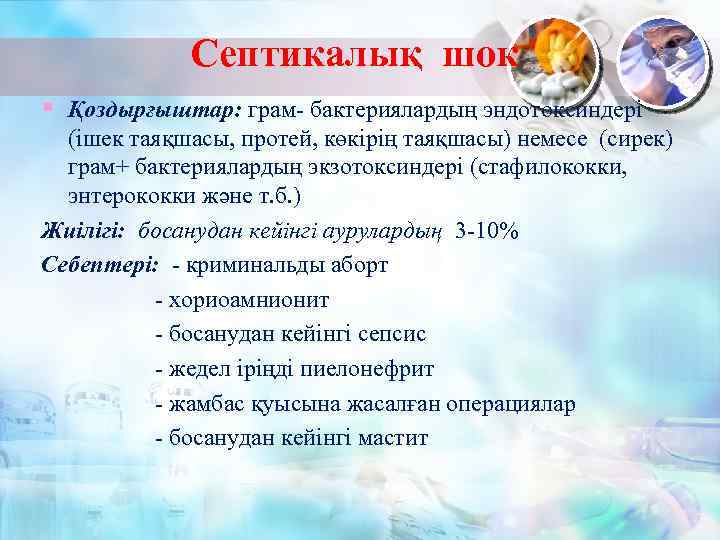 Септикалық шок

Қоздырғыштар: грам- бактериялардың эндотоксиндері (ішек таяқшасы, протей, көкірің таяқшасы) немесе (сирек) грам+ бактериялардың экзотоксиндері (стафилококки, энтерококки және т.б.)

Жиілігі: босанудан кейінгі аурулардың 3-10%

Себептері: - криминальды аборт

- хориоамнионит

- босанудан кейінгі сепсис

- жедел іріңді пиелонефрит

- жамбас қуысына жасалған операциялар

- босанудан кейінгі мастит